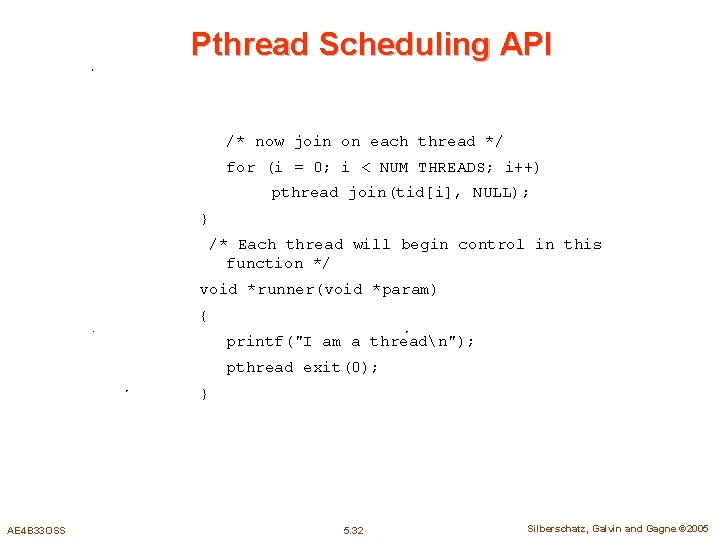 Pthread Scheduling API

/* now join on each thread */
for (i = 0; i < NUM THREADS; i++)
pthread join(tid[i], NULL);
}
/* Each thread will begin control in this function */
void *runner(void *param)
{
printf("I am a thread\n");
pthread exit(0);
}

AE4B33OSS 5.32 Silberschatz, Galvin and Gagne ©2005